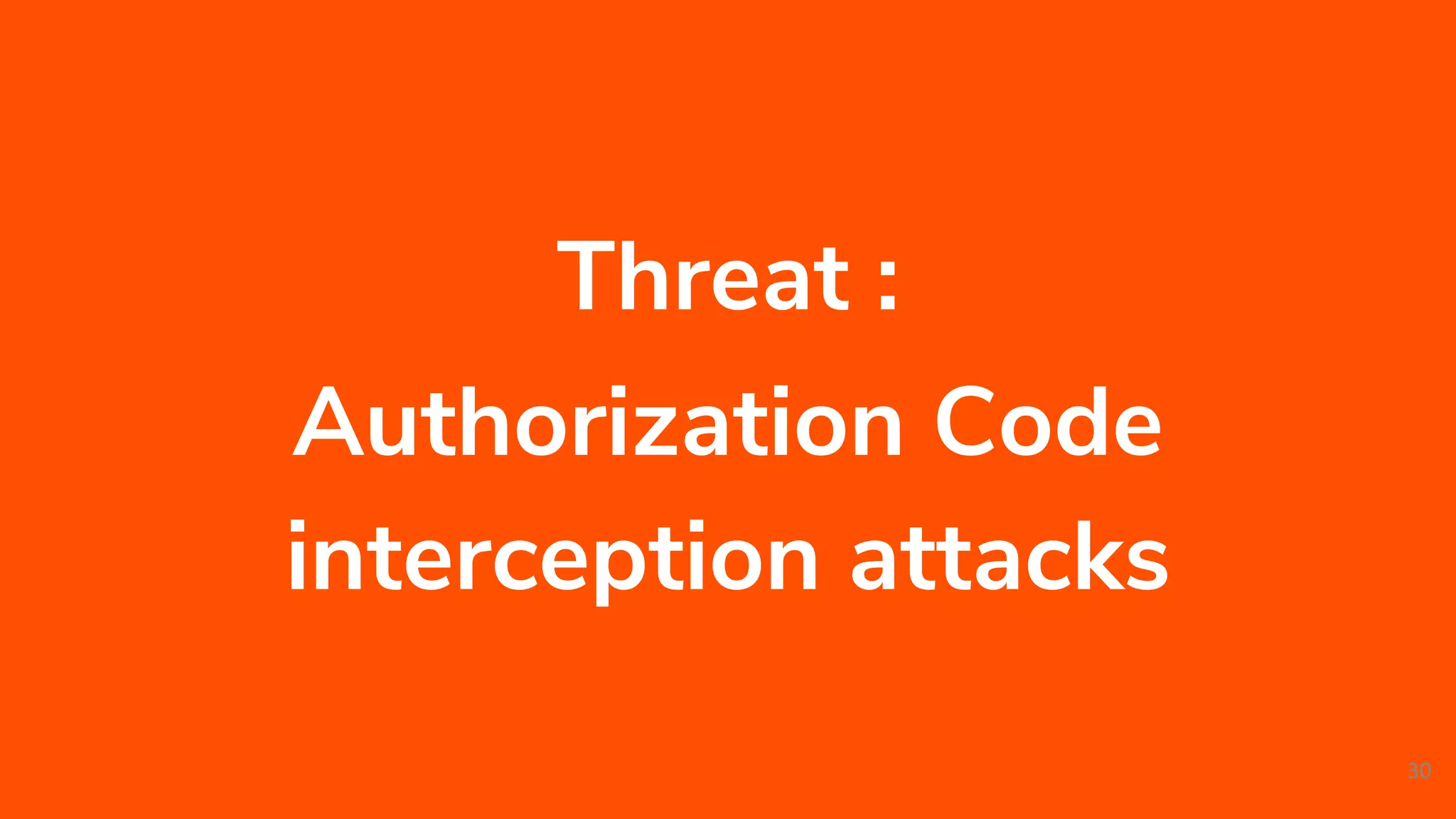 Threat :
Authorization Code interception attacks

30